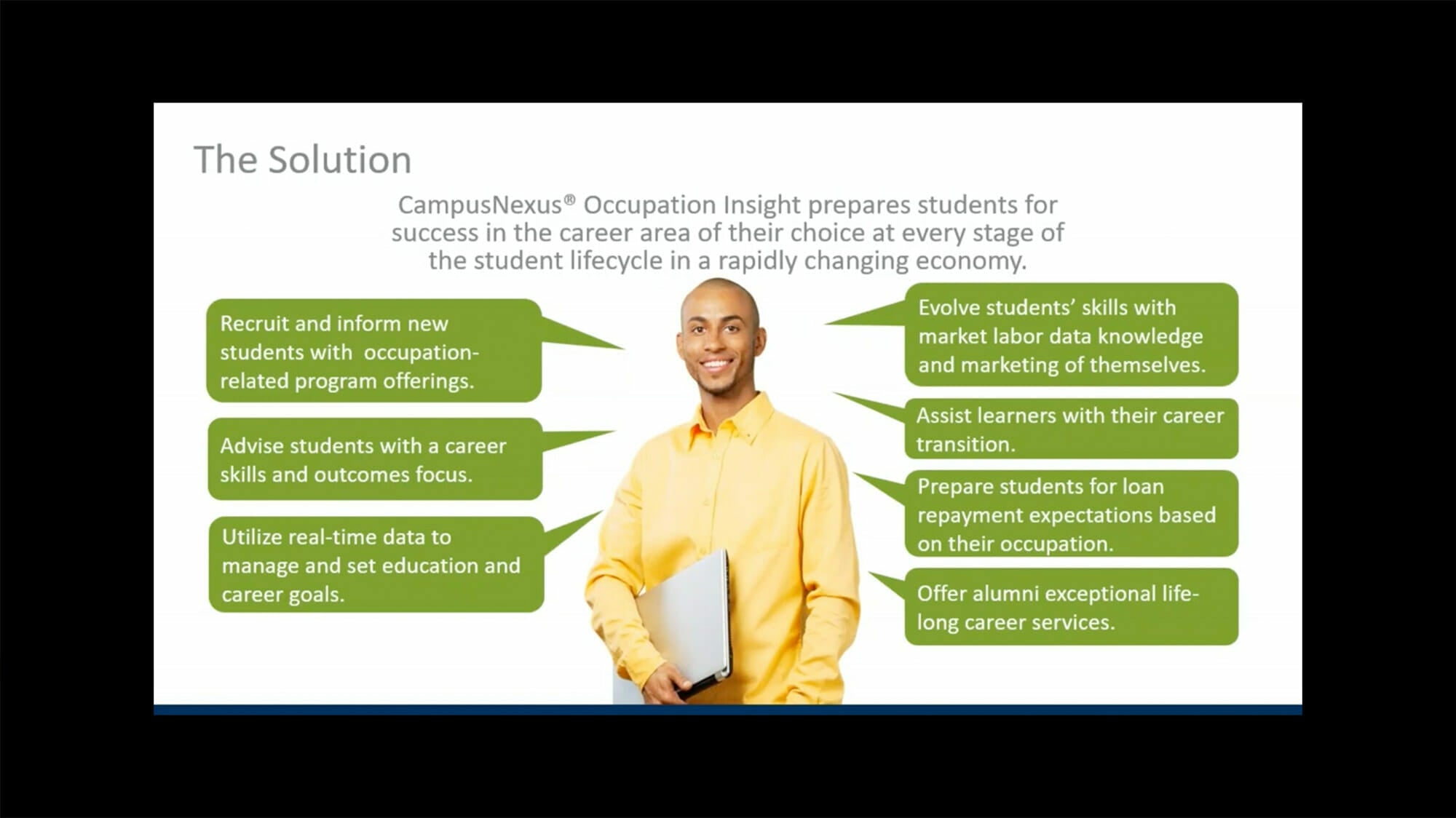 The Solution

CampusNexus® Occupation Insight prepares students for success in the career area of their choice at every stage of the student lifecycle in a rapidly changing economy.

Recruit and inform new students with occupation-related program offerings.

Advise students with a career skills and outcomes focus.

Utilize real-time data to manage and set education and career goals.

Evolve students' skills with market labor data knowledge and marketing of themselves.

Assist learners with their career transition.

Prepare students for loan repayment expectations based on their occupation.

Offer alumni exceptional life-long career services.